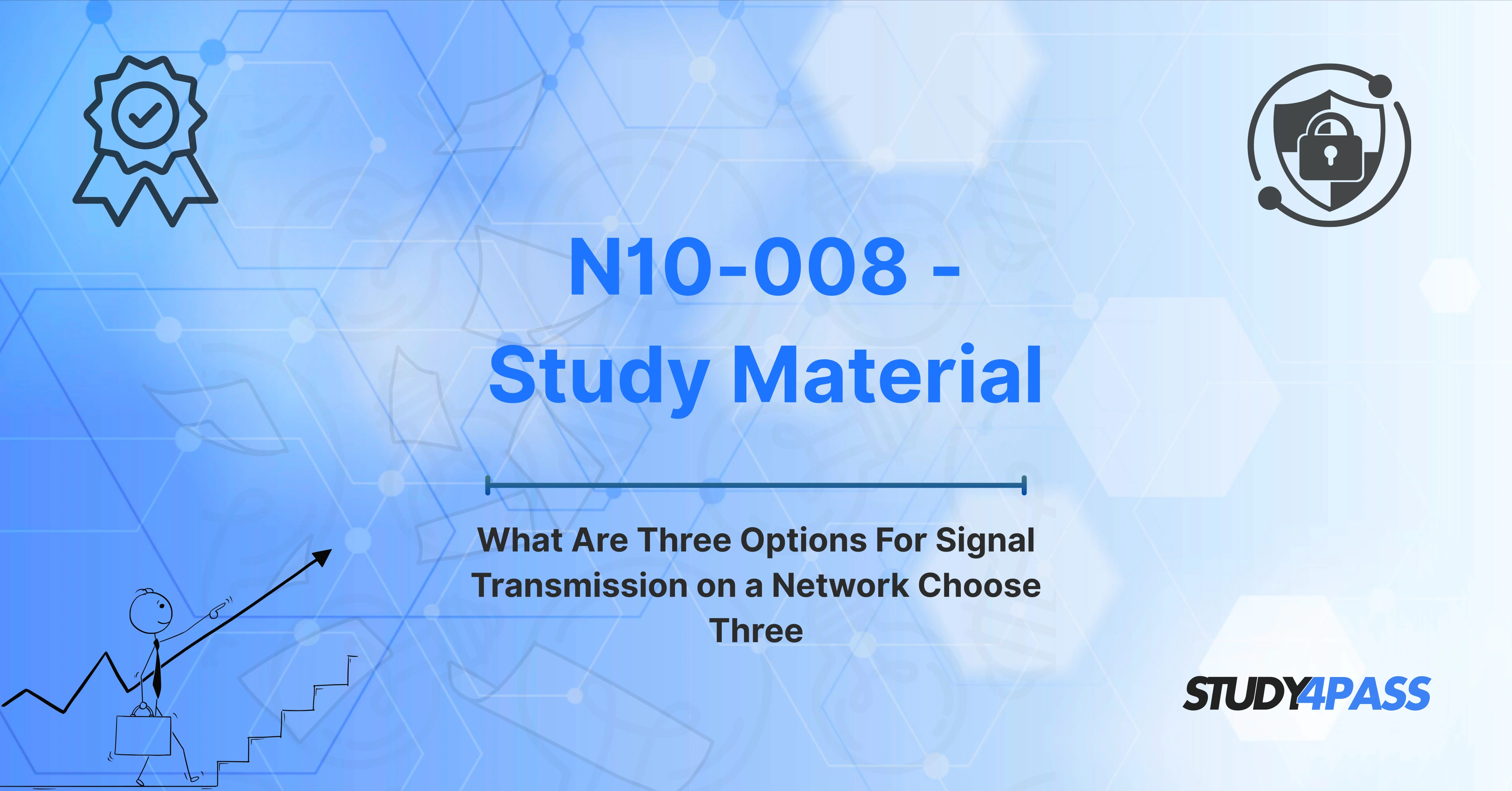 N10-008 - Study Material

What Are Three Options For Signal Transmission on a Network Choose Three

STUDY4PASS